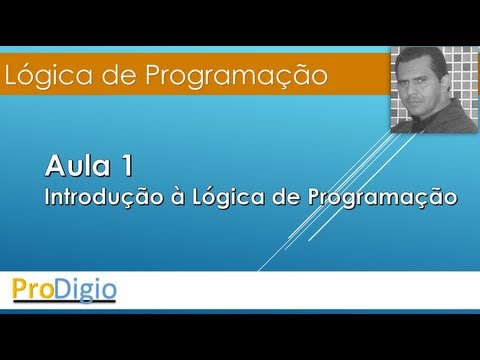 Lógica de Programação

Aula 1
Introdução à Lógica de Programação

ProDigio